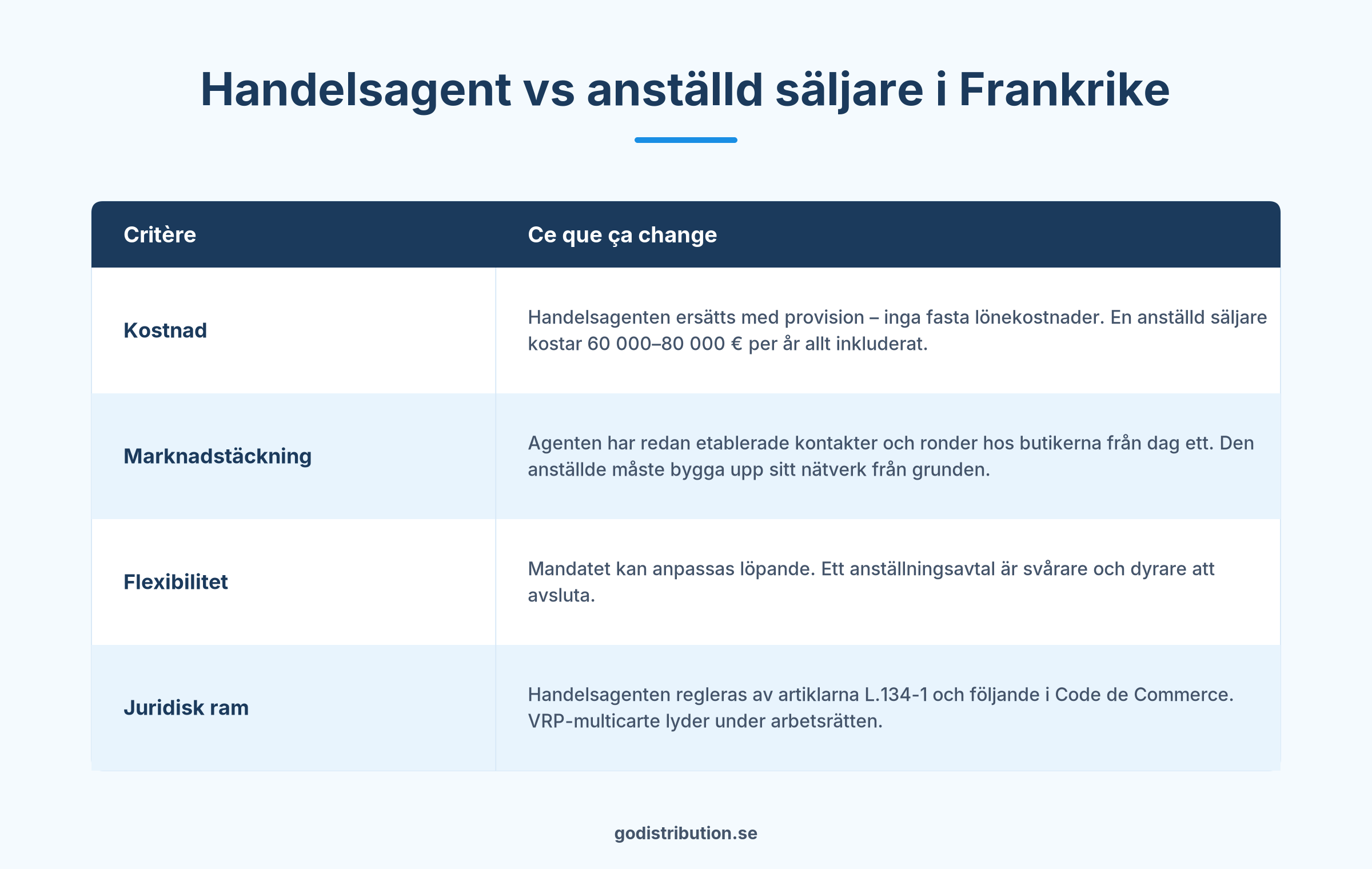 Handelsagent vs anställd säljare i Frankrike

| Critère | Ce que ça change |
|---|---|
| Kostnad | Handelsagenten ersätts med provision – inga fasta lönekostnader. En anställd säljare kostar 60 000–80 000 € per år allt inkluderat. |
| Marknadstäckning | Agenten har redan etablerade kontakter och ronder hos butikerna från dag ett. Den anställde måste bygga upp sitt nätverk från grunden. |
| Flexibilitet | Mandatet kan anpassas löpande. Ett anställningsavtal är svårare och dyrare att avsluta. |
| Juridisk ram | Handelsagenten regleras av artiklarna L.134-1 och följande i Code de Commerce. VRP-multicarte lyder under arbetsrätten. |

godistribution.se